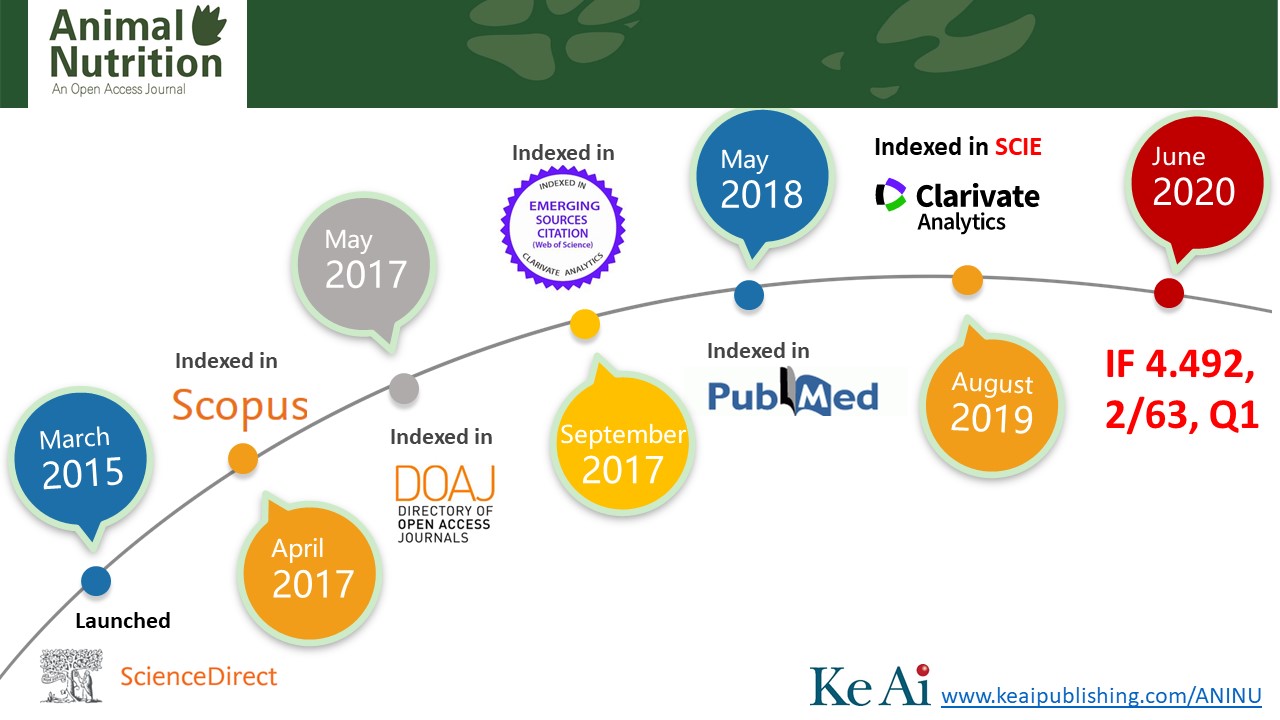 Animal Nutrition
An Open Access Journal

March 2015

Launched

ScienceDirect

Indexed in

Scopus

April 2017

May 2017

Indexed in

DOAJ
DIRECTORY OF OPEN ACCESS JOURNALS

Indexed in

INDEXED IN
EMERGING SOURCES CITATION
(Web of Science)
CLARIVATE ANALYTICS

September 2017

May 2018

Indexed in

PubMed

Indexed in SCIE

Clarivate Analytics

August 2019

June 2020

IF 4.492, 2/63, Q1

Ke Ai www.keaipublishing.com/ANINU